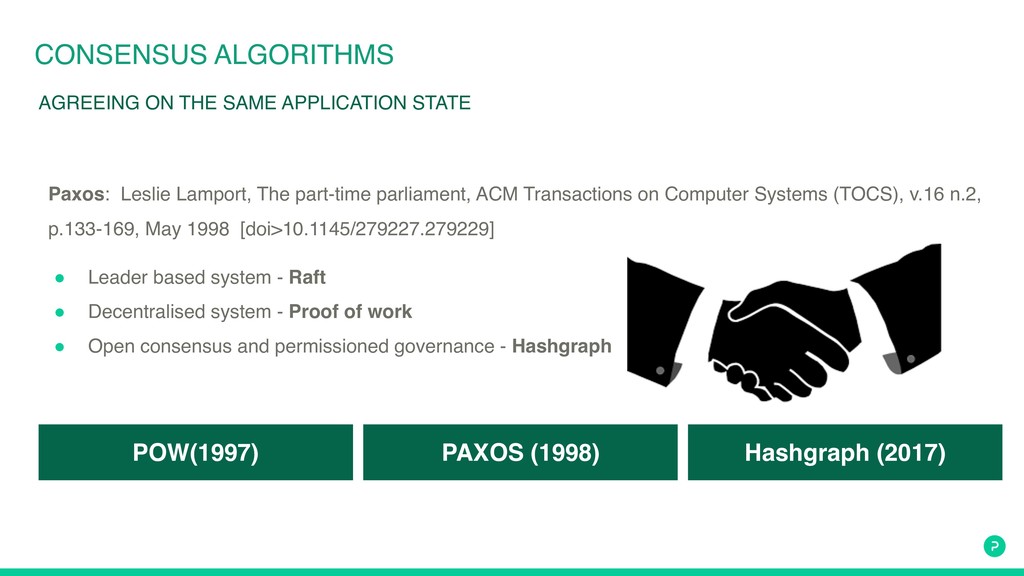 CONSENSUS ALGORITHMS

AGREEING ON THE SAME APPLICATION STATE

Paxos: Leslie Lamport, The part-time parliament, ACM Transactions on Computer Systems (TOCS), v.16 n.2, p.133-169, May 1998 [doi>10.1145/279227.279229]

● Leader based system - Raft
● Decentralised system - Proof of work
● Open consensus and permissioned governance - Hashgraph

POW(1997)

PAXOS (1998)

Hashgraph (2017)